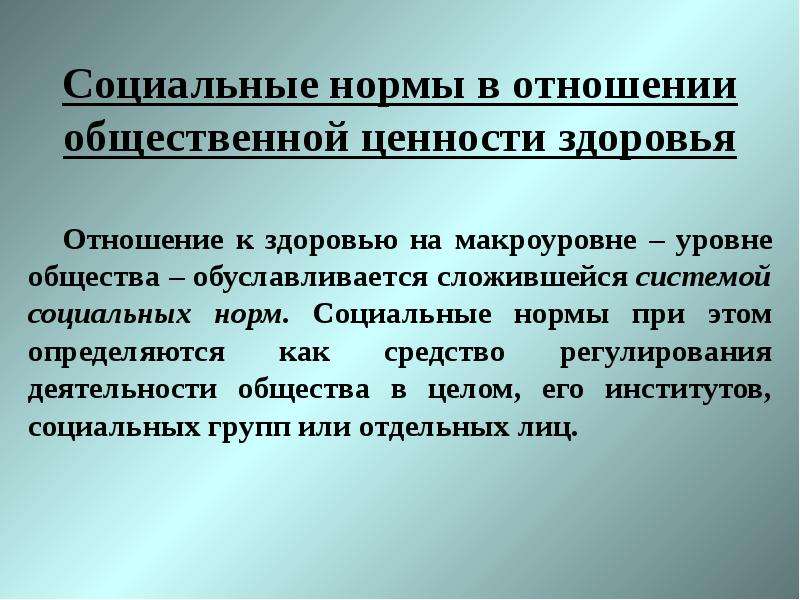 Социальные нормы в отношении общественной ценности здоровья

Отношение к здоровью на макроуровне – уровне общества – обуславливается сложившейся системой социальных норм. Социальные нормы при этом определяются как средство регулирования деятельности общества в целом, его институтов, социальных групп или отдельных лиц.